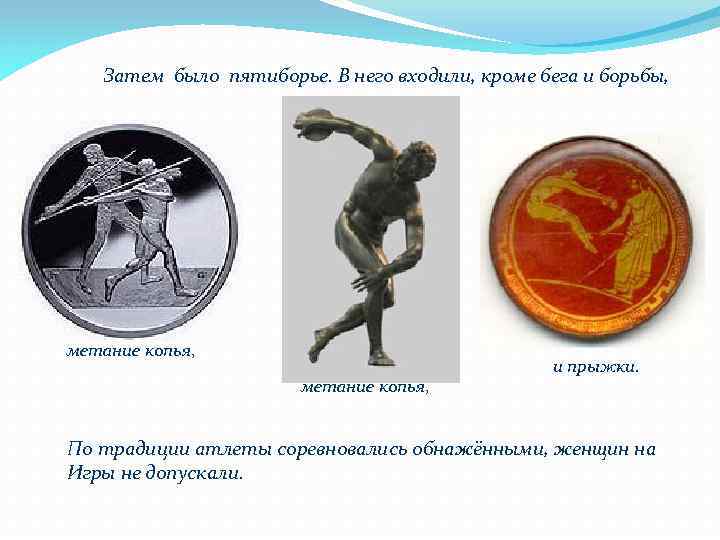 Затем было пятиборье. В него входили, кроме бега и борьбы,

метание копья,

метание копья,

и прыжки.

По традиции атлеты соревновались обнажёнными, женщин на Игры не допускали.